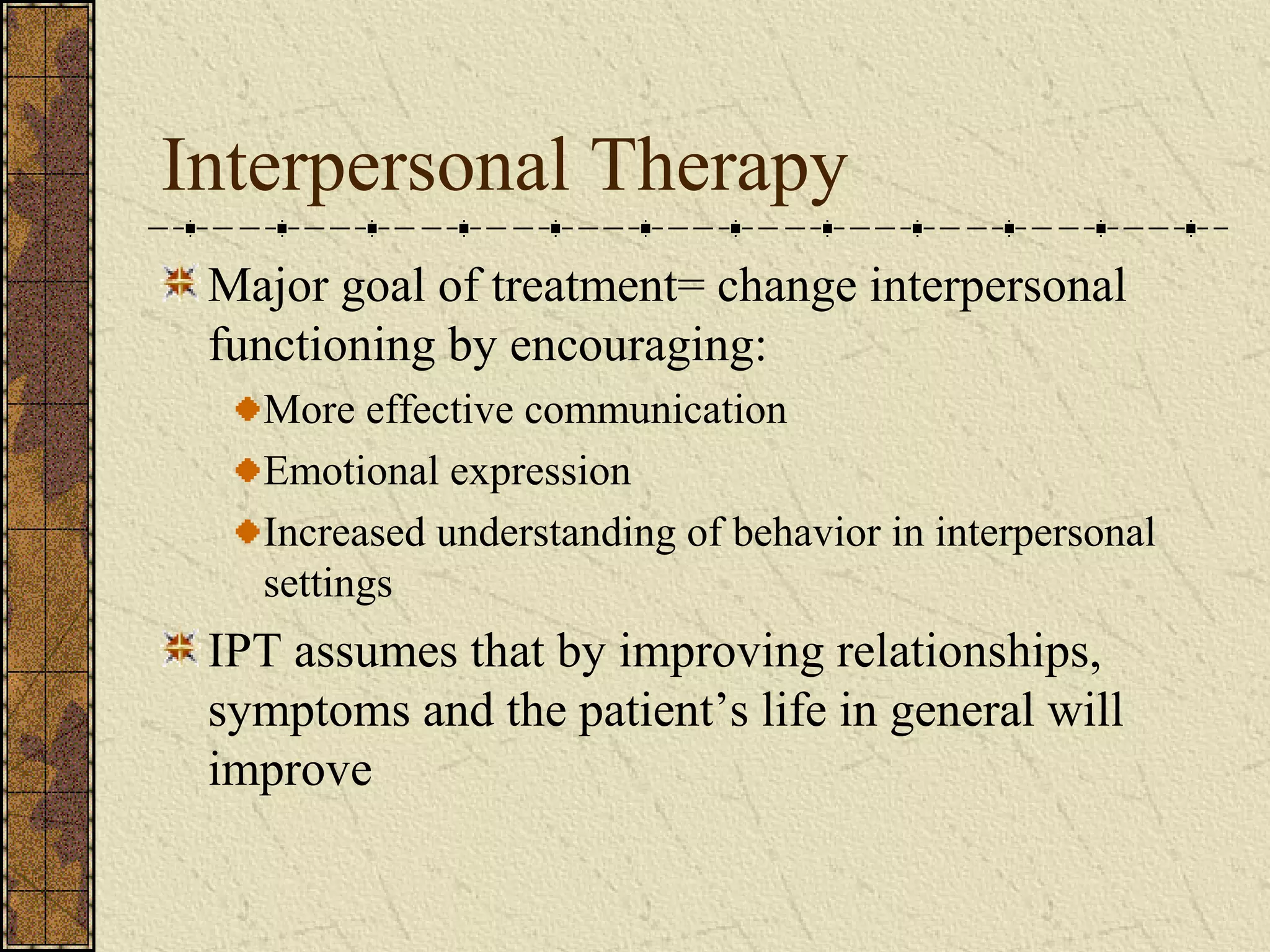 Interpersonal Therapy

Major goal of treatment= change interpersonal functioning by encouraging:

More effective communication

Emotional expression

Increased understanding of behavior in interpersonal settings

IPT assumes that by improving relationships, symptoms and the patient’s life in general will improve